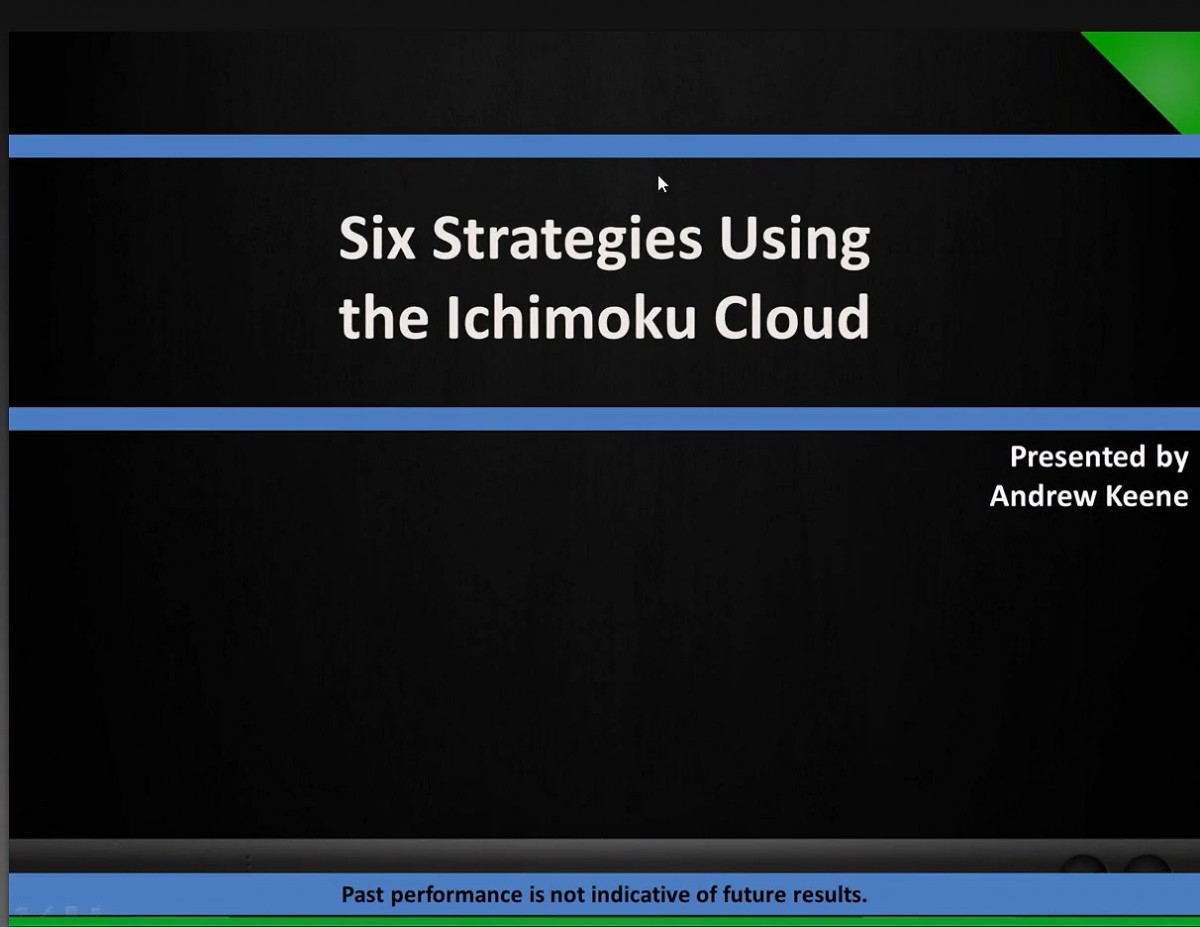 Six Strategies Using the Ichimoku Cloud

Presented by
Andrew Keene

Past performance is not indicative of future results.